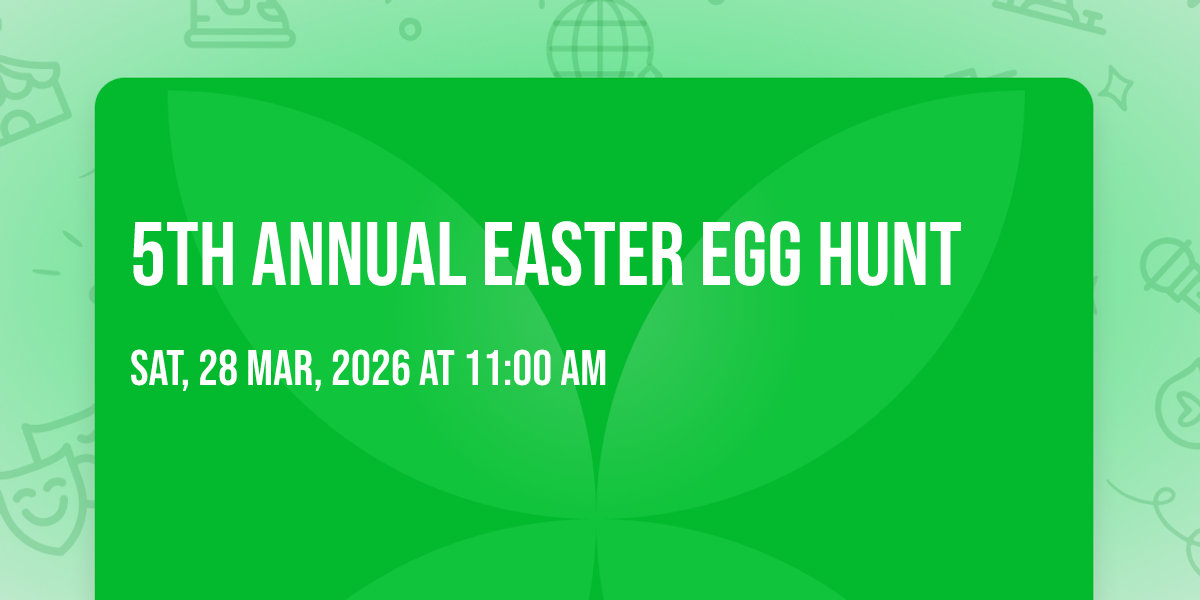 5TH ANNUAL EASTER EGG HUNT

SAT, 28 MAR, 2026 AT 11:00 AM